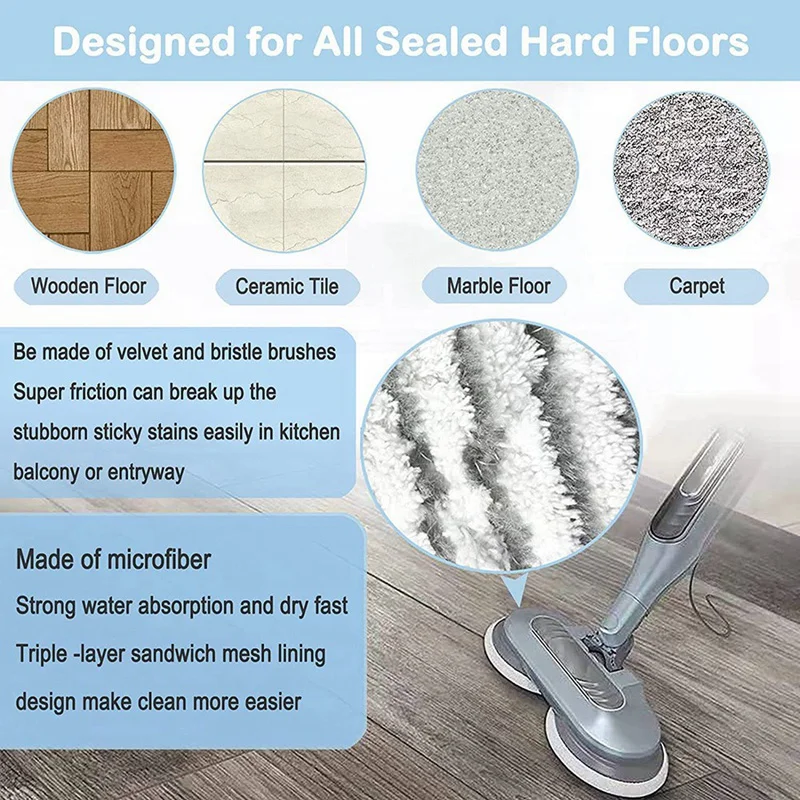 Designed for All Sealed Hard Floors

Wooden Floor

Ceramic Tile

Marble Floor

Carpet

Be made of velvet and bristle brushes Super friction can break up the stubborn sticky stains easily in kitchen balcony or entryway

Made of microfiber

Strong water absorption and dry fast

Triple -layer sandwich mesh lining design make clean more easier